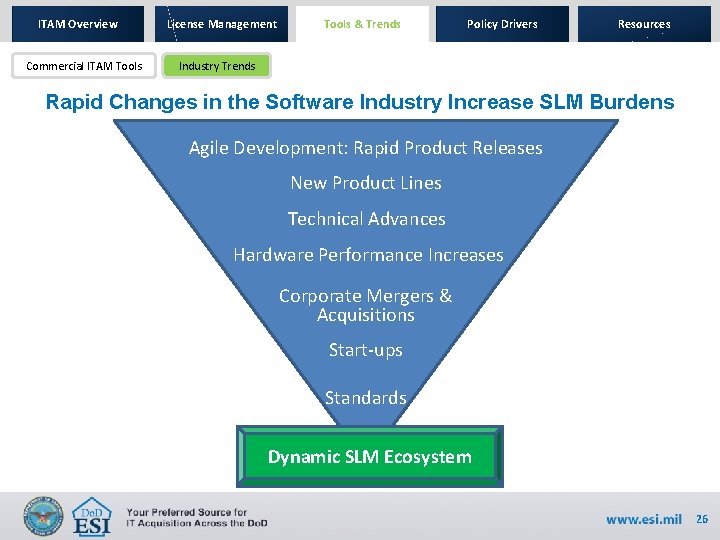 ITAM Overview
License Management
Tools & Trends
Policy Drivers
Resources

Commercial ITAM Tools
Industry Trends

Rapid Changes in the Software Industry Increase SLM Burdens

Agile Development: Rapid Product Releases

New Product Lines

Technical Advances

Hardware Performance Increases

Corporate Mergers & Acquisitions

Start-ups

Standards

Dynamic SLM Ecosystem

DoD ESI

Your Preferred Source for IT Acquisition Across the DoD

www.esi.mil 26